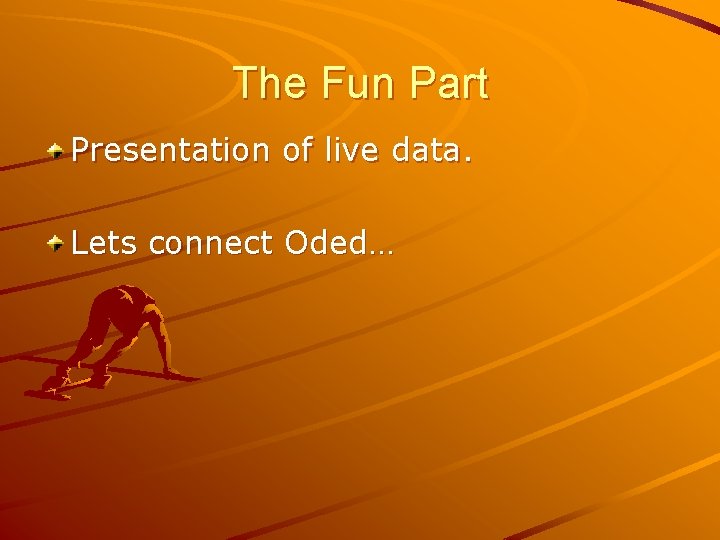 The Fun Part

Presentation of live data.

Lets connect Oded…